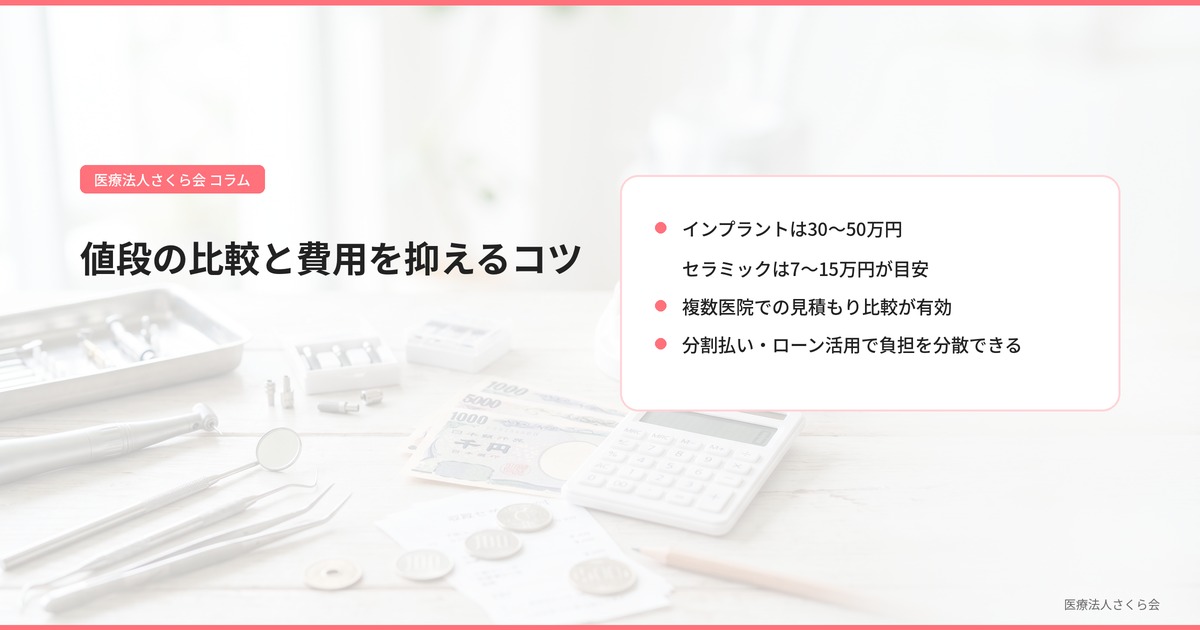 医療法人さくら会 コラム

値段の比較と費用を抑えるコツ

インプラントは30〜50万円
セラミックは7〜15万円が目安

複数医院での見積もり比較が有効

分割払い・ローン活用で負担を分散できる

医療法人さくら会